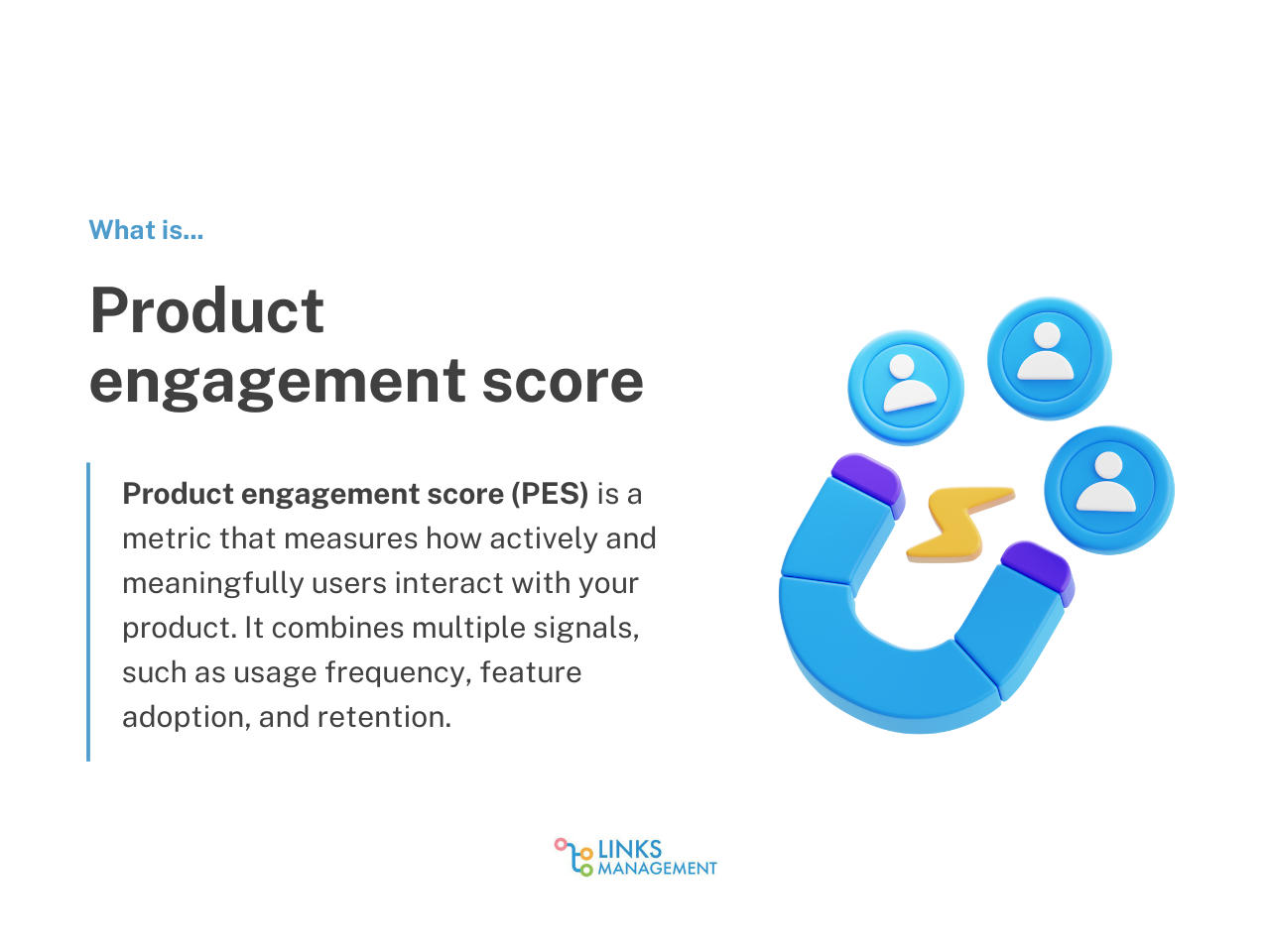 What is...

Product engagement score

Product engagement score (PES) is a metric that measures how actively and meaningfully users interact with your product. It combines multiple signals, such as usage frequency, feature adoption, and retention.

LINKS MANAGEMENT